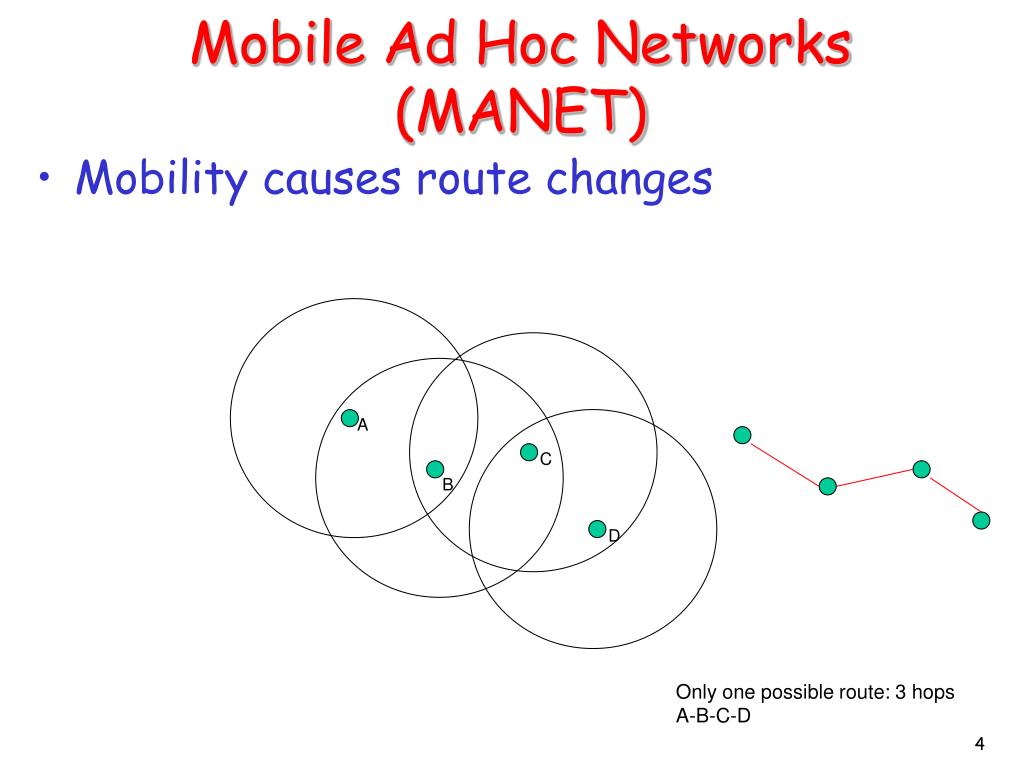 Mobile Ad Hoc Networks (MANET)

• Mobility causes route changes

A
B
C
D

Only one possible route: 3 hops
A-B-C-D

4